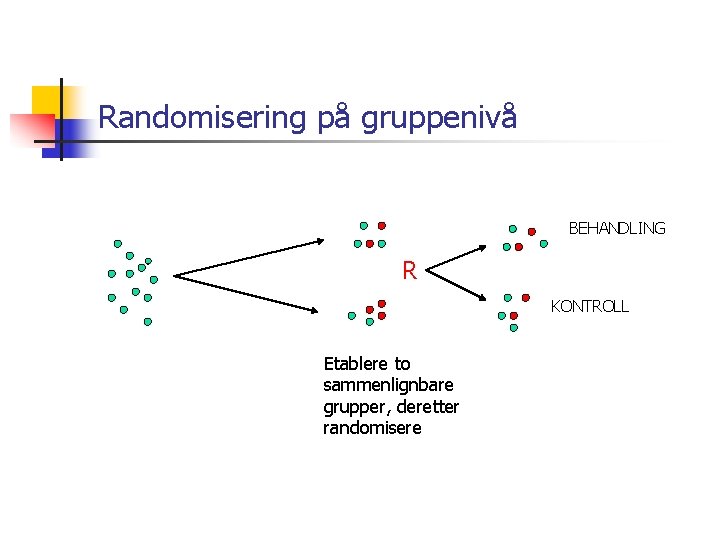 Randomisering på gruppenivå

R

BEHANDLING

KONTROLL

Etablere to sammenlignbare grupper, deretter randomisere